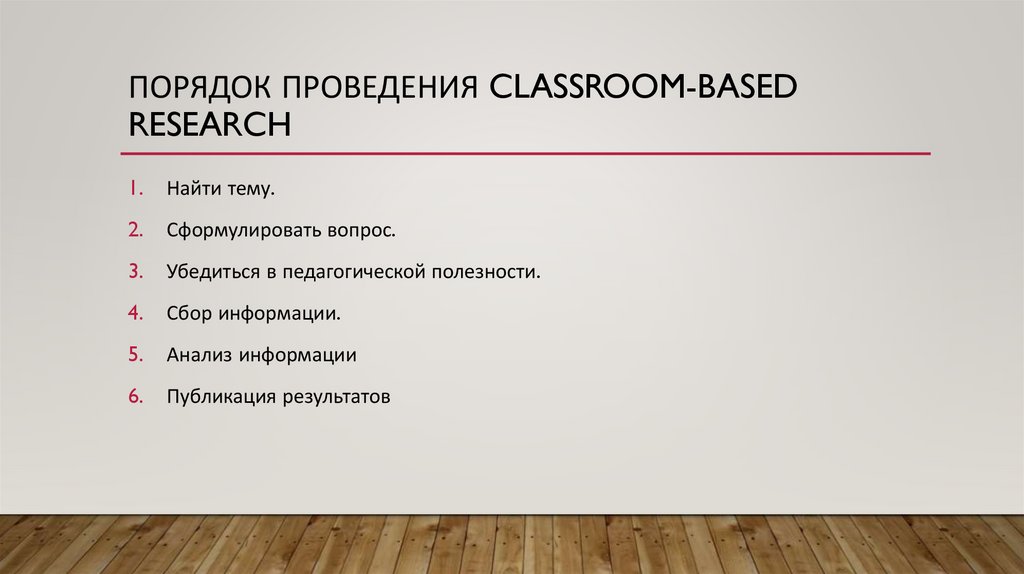 ПОРЯДОК ПРОВЕДЕНИЯ CLASSROOM-BASED RESEARCH

1. Найти тему.
2. Сформулировать вопрос.
3. Убедиться в педагогической полезности.
4. Сбор информации.
5. Анализ информации
6. Публикация результатов